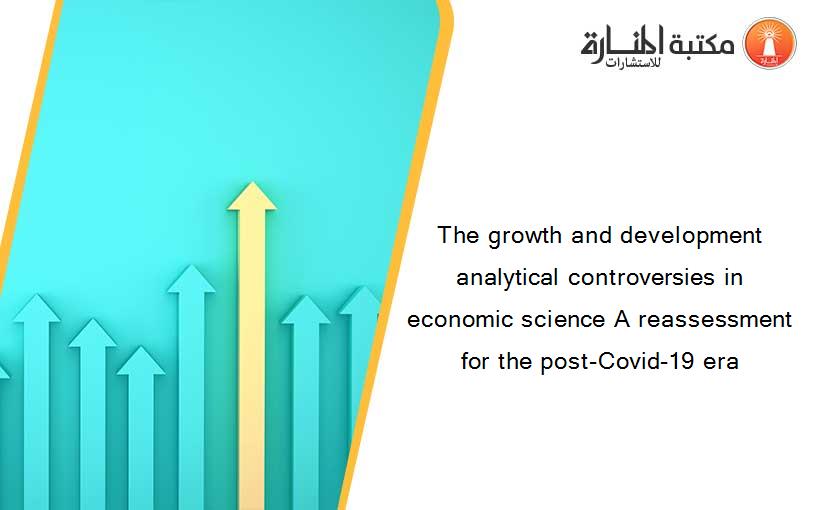 مكتبة المنارة للاستشارات

The growth and development analytical controversies in economic science A reassessment for the post-Covid-19 era